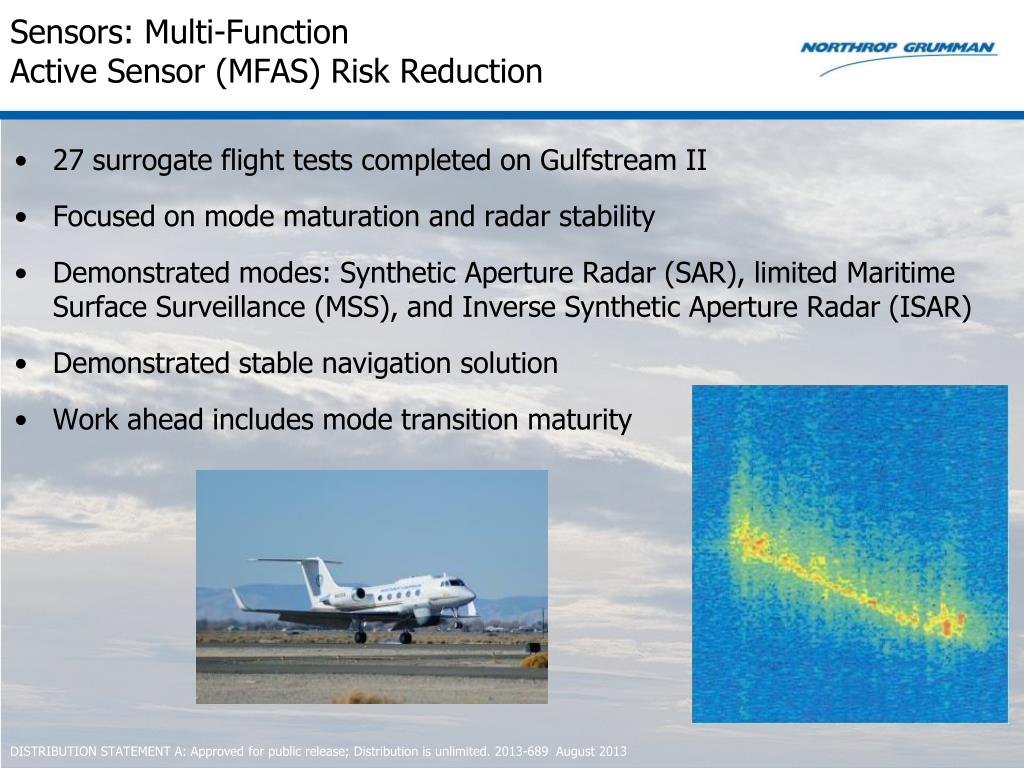 Sensors: Multi-Function
Active Sensor (MFAS) Risk Reduction

NORTHROP GRUMMAN

• 27 surrogate flight tests completed on Gulfstream II

• Focused on mode maturation and radar stability

• Demonstrated modes: Synthetic Aperture Radar (SAR), limited Maritime Surface Surveillance (MSS), and Inverse Synthetic Aperture Radar (ISAR)

• Demonstrated stable navigation solution

• Work ahead includes mode transition maturity

DISTRIBUTION STATEMENT A: Approved for public release; Distribution is unlimited. 2013-689 August 2013